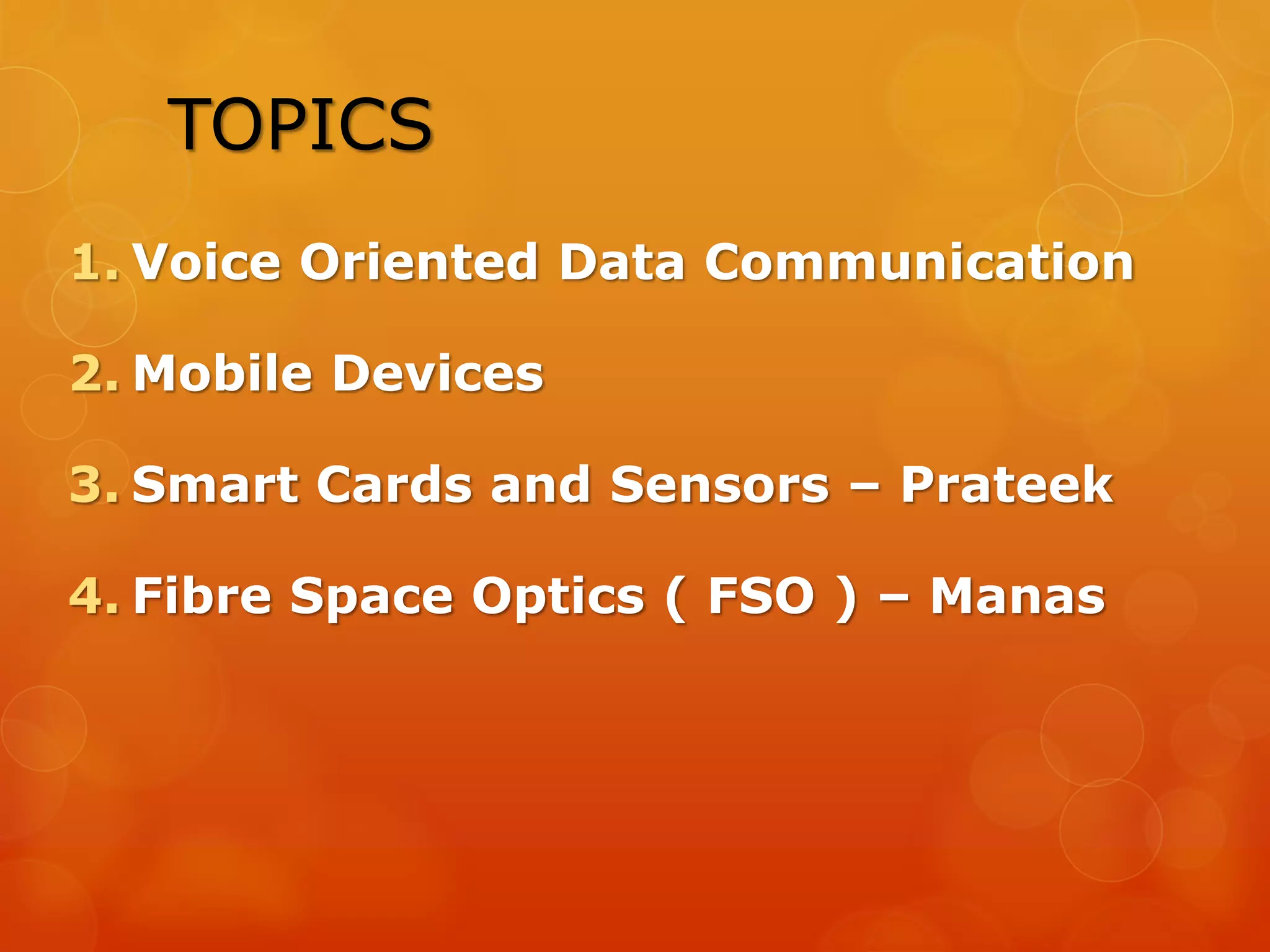 TOPICS

1. Voice Oriented Data Communication

2. Mobile Devices

3. Smart Cards and Sensors – Prateek

4. Fibre Space Optics ( FSO ) – Manas